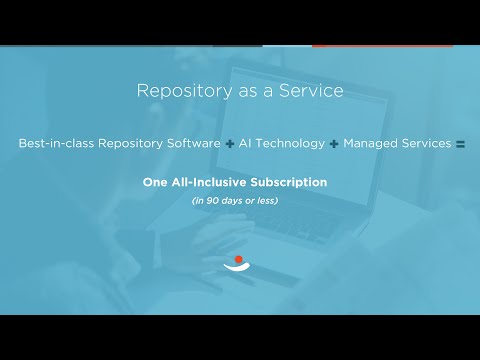 Repository as a Service

Best-in-class Repository Software + AI Technology + Managed Services =

One All-Inclusive Subscription

(in 90 days or less)